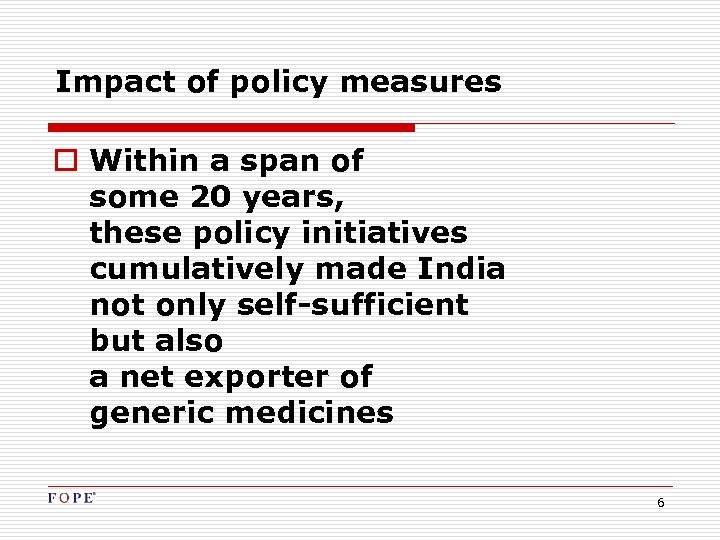 Impact of policy measures

Within a span of some 20 years, these policy initiatives cumulatively made India not only self-sufficient but also a net exporter of generic medicines

FOPE

6